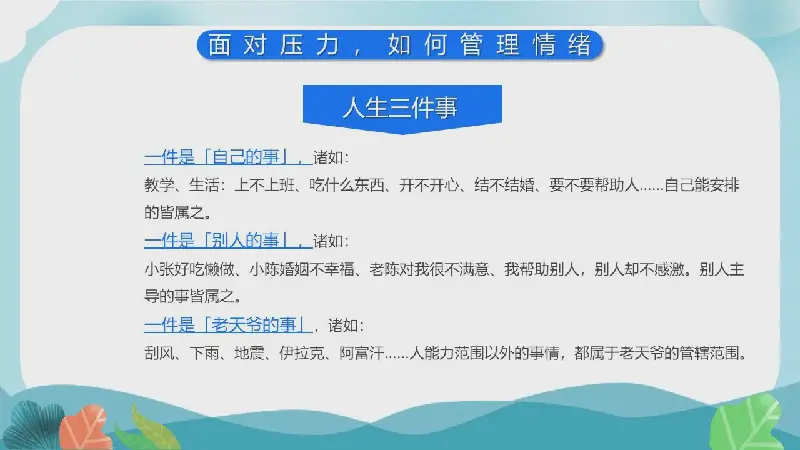 面对压力，如何管理情绪

人生三件事

一件是「自己的事」，诸如：
教学、生活：上不上班、吃什么东西、开不开心、结不结婚、要不要帮助人……自己能安排的皆属之。

一件是「别人的事」，诸如：
小张好吃懒做、小陈婚姻不幸福、老陈对我很不满意、我帮助别人，别人却不感激。别人主导的事皆属之。

一件是「老天爷的事」，诸如：
刮风、下雨、地震、伊拉克、阿富汗……人能力范围以外的事情，都属于老天爷的管辖范围。